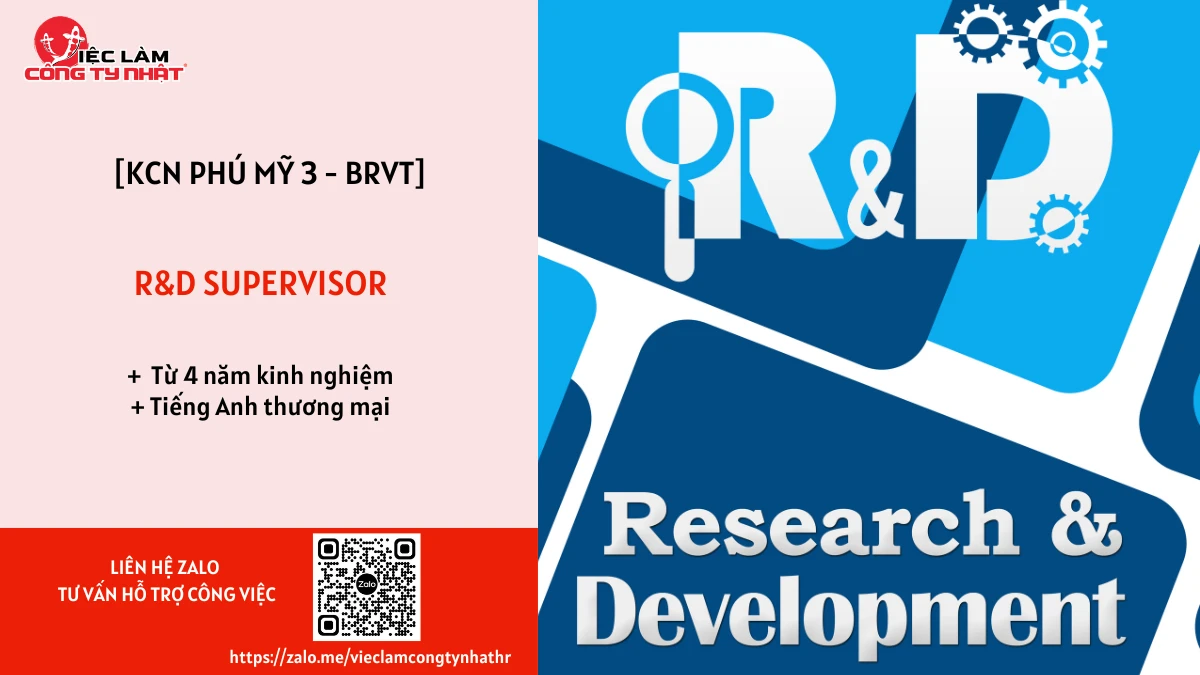 VIỆC LÀM
CÔNG TY NHẬT

[KCN PHÚ MỸ 3 - BRVT]

R&D SUPERVISOR

+ Từ 4 năm kinh nghiệm
+ Tiếng Anh thương mại

LIÊN HỆ ZALO
TƯ VẤN HỖ TRỢ CÔNG VIỆC

Zalo

https://zalo.me/vieclamcongtynhathr

R&D

Research &
Development